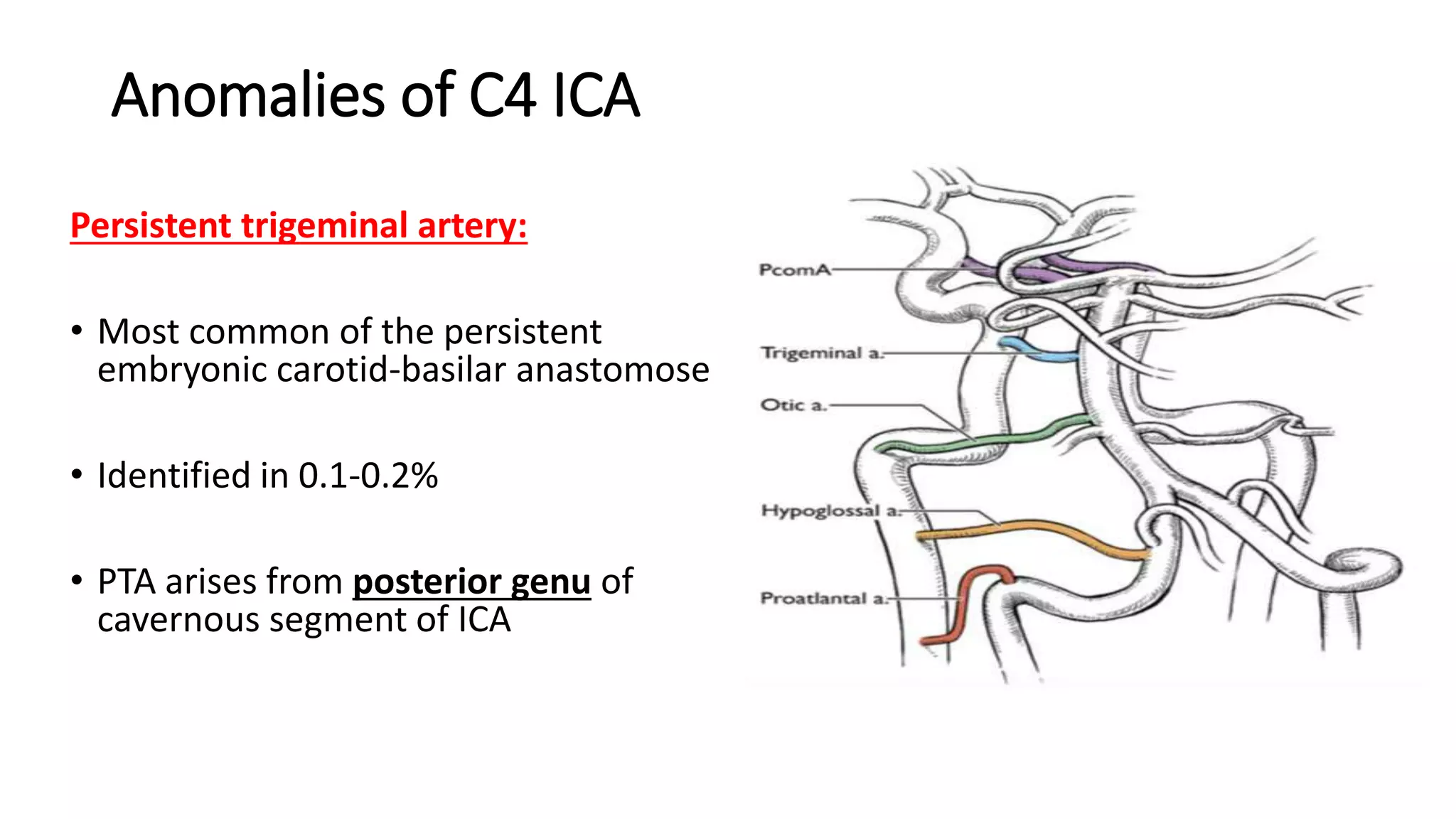 Anomalies of C4 ICA

Persistent trigeminal artery:

• Most common of the persistent embryonic carotid-basilar anastomose

• Identified in 0.1-0.2%

• PTA arises from posterior genu of cavernous segment of ICA

PcomA

Trigeminal a.

Otic a.

Hypoglossal a.

Proatlantal a.